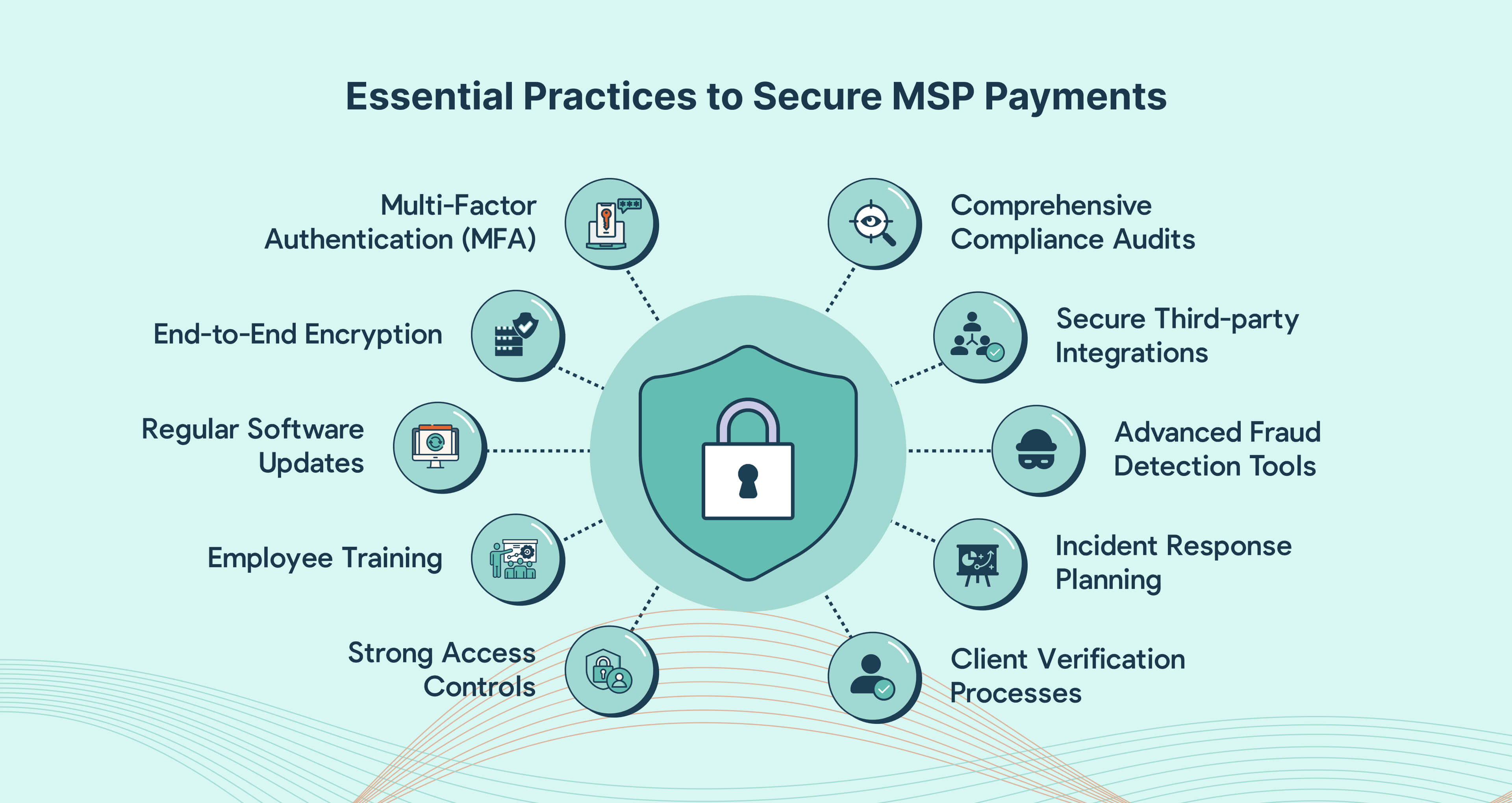 Essential Practices to Secure MSP Payments

Multi-Factor Authentication (MFA)

End-to-End Encryption

Regular Software Updates

Employee Training

Strong Access Controls

Comprehensive Compliance Audits

Secure Third-party Integrations

Advanced Fraud Detection Tools

Incident Response Planning

Client Verification Processes